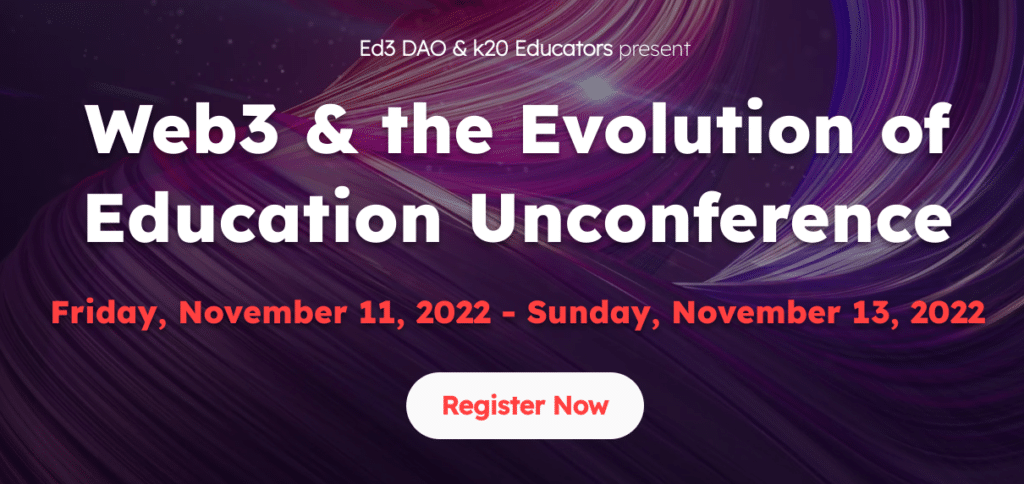 Ed3 DAO & k20 Educators present

Web3 & the Evolution of Education Unconference

Friday, November 11, 2022 - Sunday, November 13, 2022

Register Now